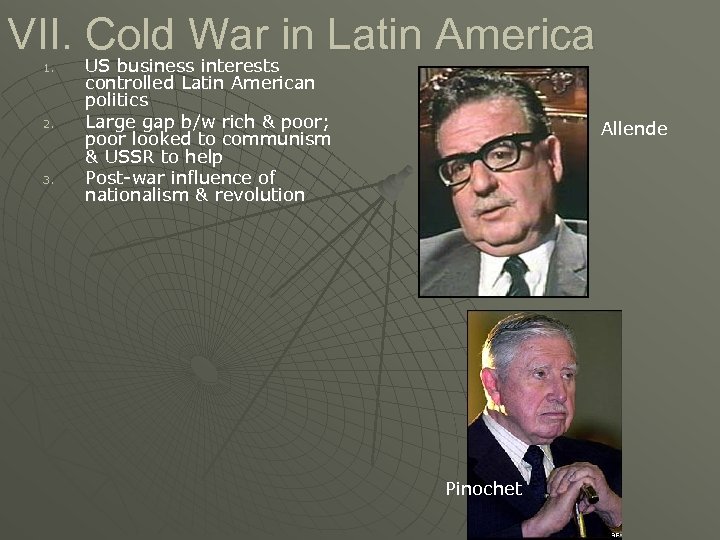 VII. Cold War in Latin America

1. US business interests controlled Latin American politics
2. Large gap b/w rich & poor; poor looked to communism & USSR to help
3. Post-war influence of nationalism & revolution

Allende

Pinochet